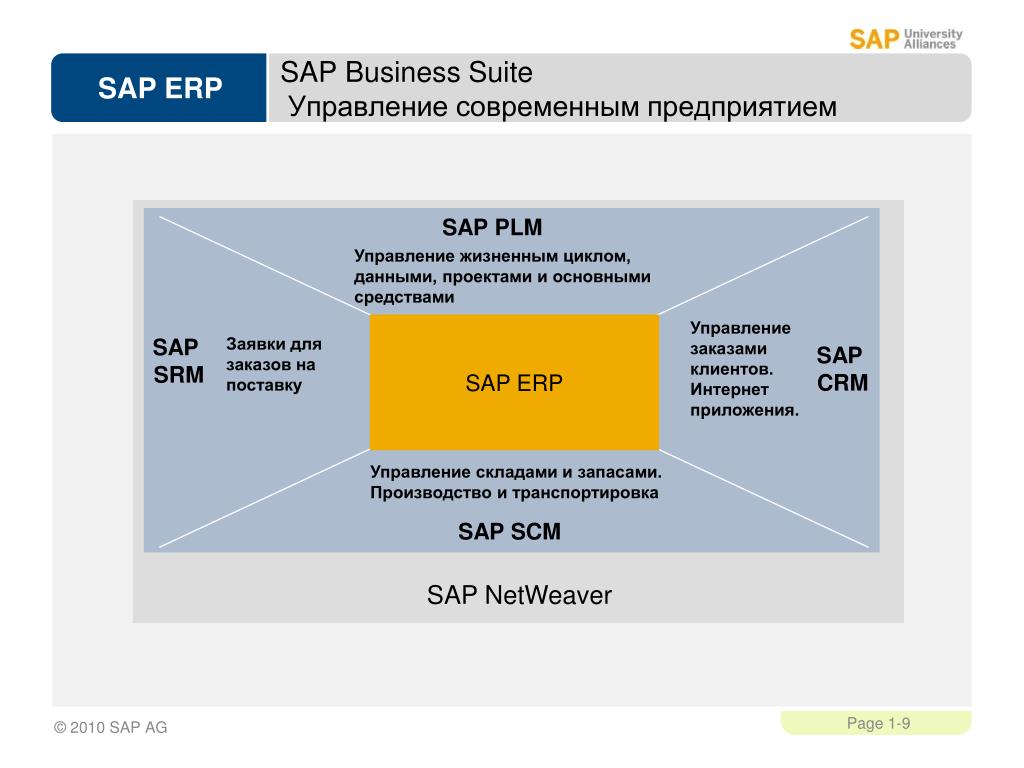 SAP University Alliances

SAP ERP

SAP Business Suite
Управление современным предприятием

SAP PLM

Управление жизненным циклом, данными, проектами и основными средствами

SAP SRM

Заявки для заказов на поставку

SAP ERP

Управление заказами клиентов. Интернет приложения.

SAP CRM

Управление складами и запасами. Производство и транспортировка

SAP SCM

SAP NetWeaver

© 2010 SAP AG

Page 1-9